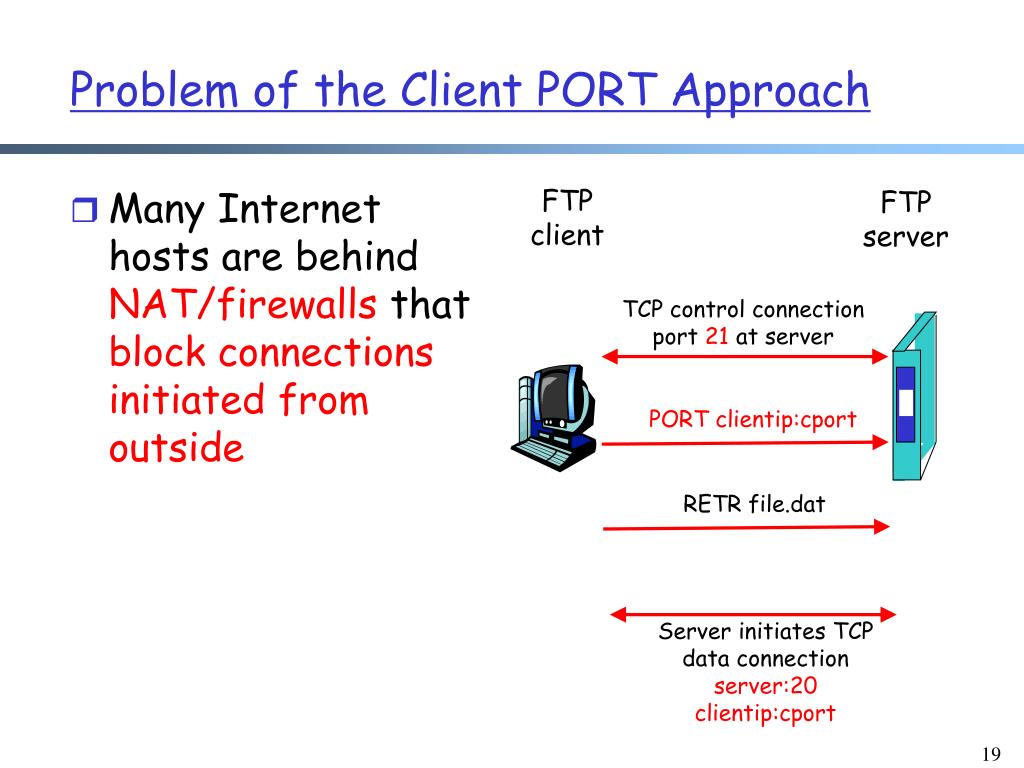 Problem of the Client PORT Approach

Many Internet hosts are behind NAT/firewalls that block connections initiated from outside

FTP client

FTP server

TCP control connection port 21 at server

PORT clientip:cport

RETR file.dat

Server initiates TCP data connection server:20 clientip:cport

19